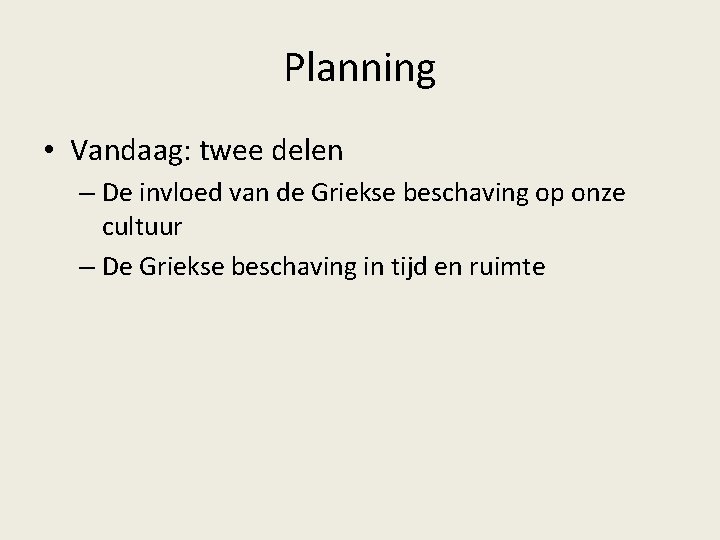 Planning

• Vandaag: twee delen
– De invloed van de Griekse beschaving op onze cultuur
– De Griekse beschaving in tijd en ruimte